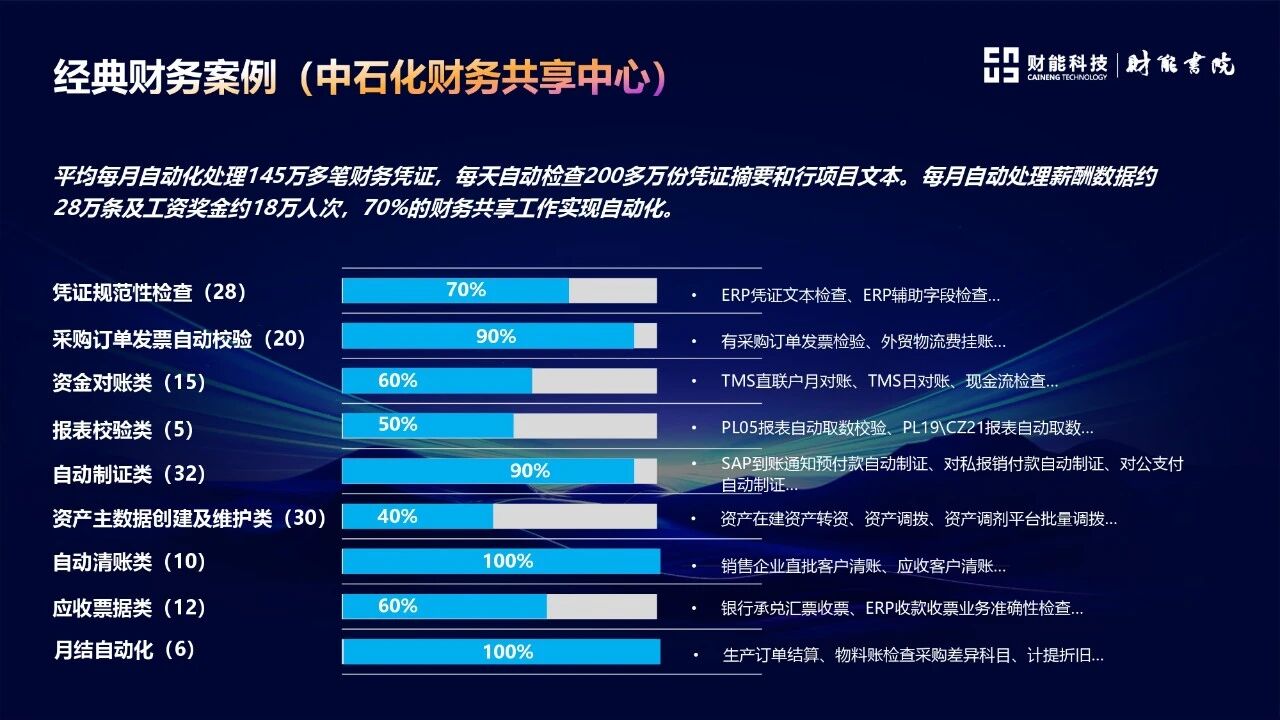 经典财务案例（中石化财务共享中心）

财能科技
CAINENG TECHNOLOGY
财能书院

平均每月自动化处理145万多笔财务凭证，每天自动检查200多万份凭证摘要和行项目文本。每月自动处理薪酬数据约28万条及工资奖金约18万人次，70%的财务共享工作实现自动化。

凭证规范性检查（28）
70%
• ERP凭证文本检查、ERP辅助字段检查...

采购订单发票自动校验（20）
90%
• 有采购订单发票检验、外贸物流费挂账...

资金对账类（15）
60%
• TMS直联户月对账、TMS日对账、现金流检查...

报表校验类（5）
50%
• PL05报表自动取数校验、PL19\CZ21报表自动取数...

自动制证类（32）
90%
• SAP到账通知预付款自动制证、对私报销付款自动制证、对公支付自动制证...

资产主数据创建及维护类（30）
40%
• 资产在建资产转资、资产调拨、资产调剂平台批量调拨...

自动清账类（10）
100%
• 销售企业直批客户清账、应收客户清账...

应收票据类（12）
60%
• 银行承兑汇票收票、ERP收款收票业务准确性检查...

月结自动化（6）
100%
• 生产订单结算、物料账检查采购差异科目、计提折旧...